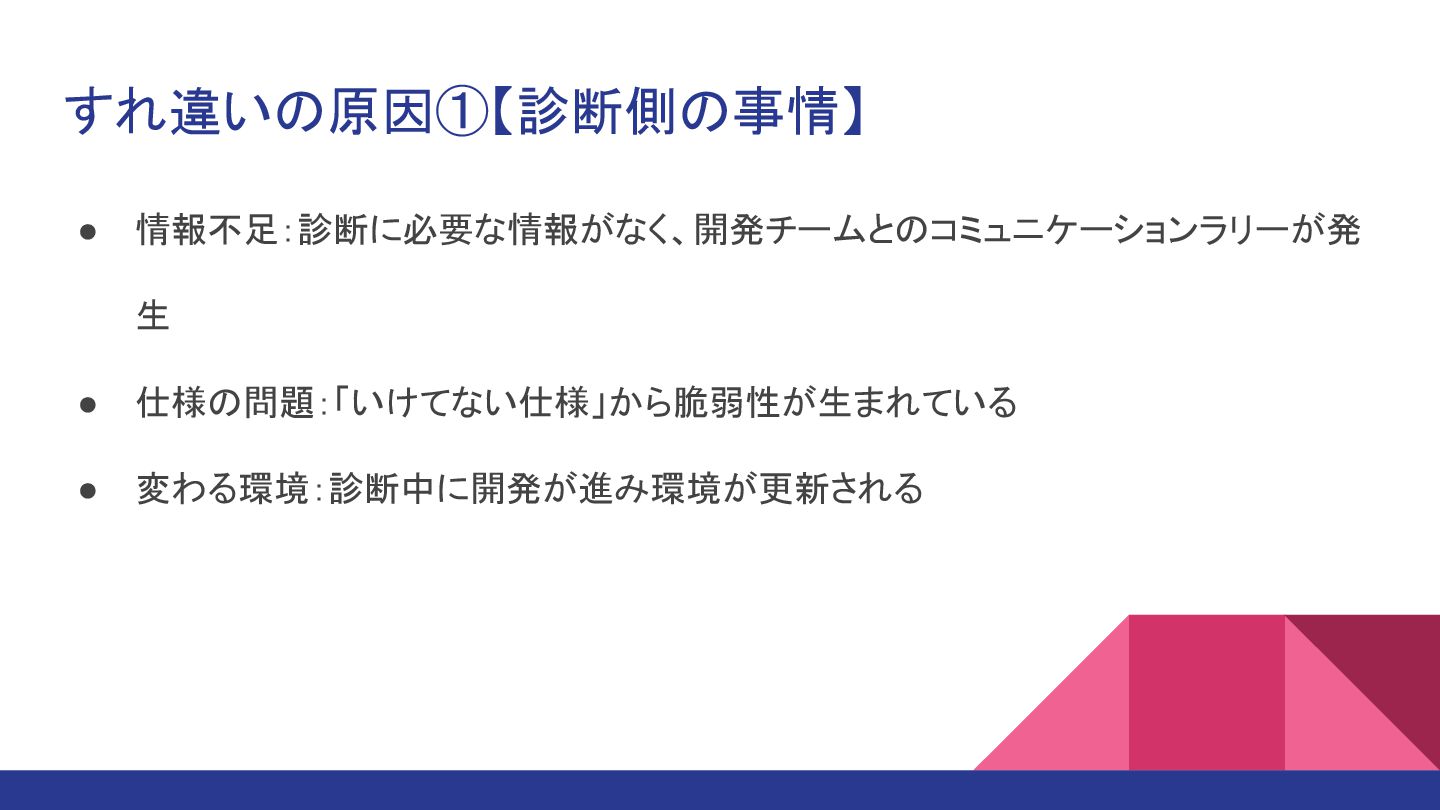 すれ違いの原因①【診断側の事情】

● 情報不足：診断に必要な情報がなく、開発チームとのコミュニケーションラリーが発生

● 仕様の問題：「いけてない仕様」から脆弱性が生まれている

● 変わる環境：診断中に開発が進み環境が更新される